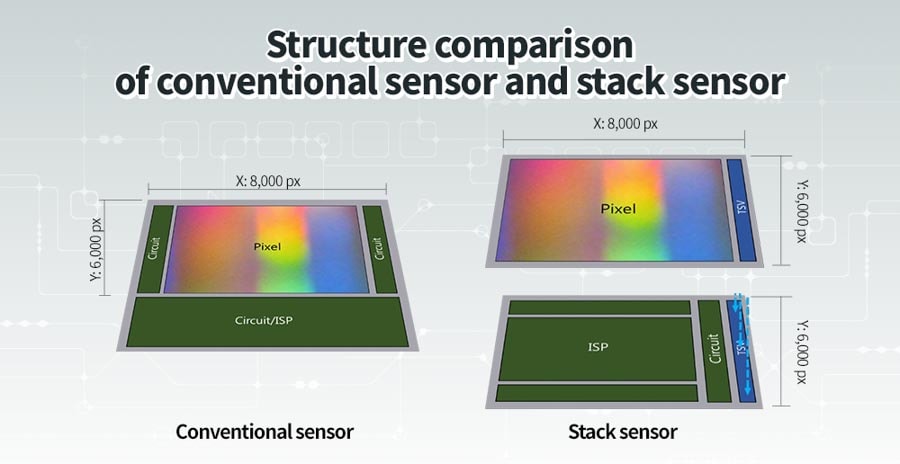 Structure comparison of conventional sensor and stack sensor

X: 8,000 px

Y: 6,000 px

Circuit

Pixel

Circuit

Circuit/ISP

Conventional sensor

X: 8,000 px

Pixel

TSV

Y: 6,000 px

ISP

Circuit

TSV

Y: 6,000 px

Stack sensor